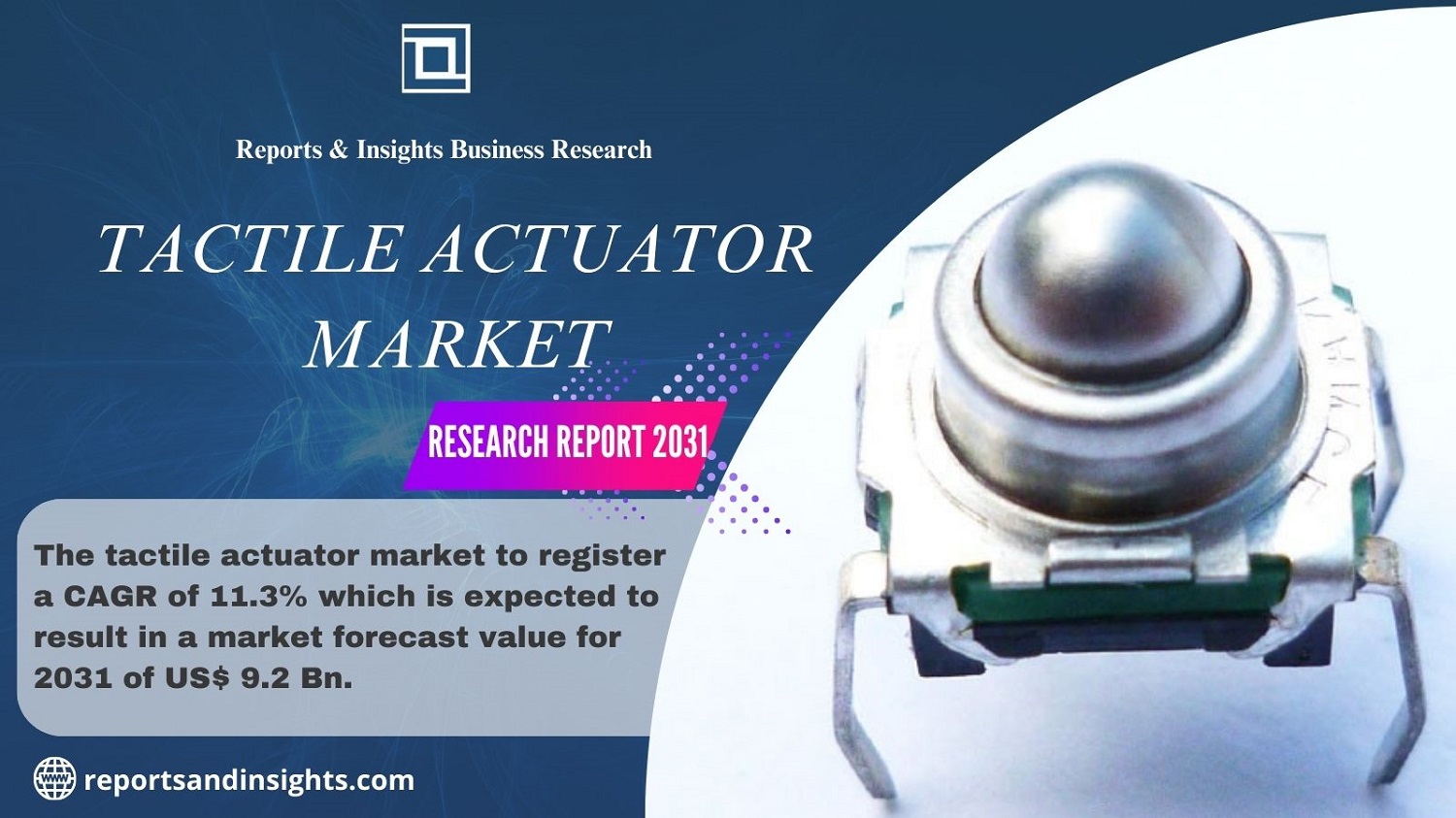 Reports & Insights Business Research

TACTILE ACTUATOR MARKET

RESEARCH REPORT 2031

The tactile actuator market to register a CAGR of 11.3% which is expected to result in a market forecast value for 2031 of US$ 9.2 Bn.

www reportsandinsights.com